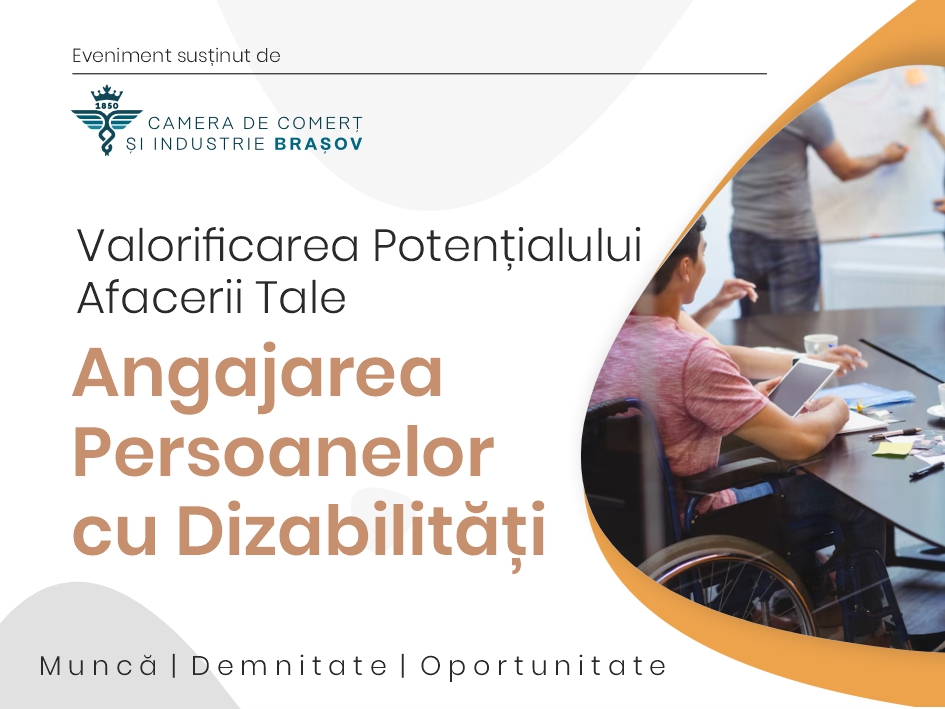 Eveniment susținut de

1850
CAMERA DE COMERȚ
ȘI INDUSTRIE BRAȘOV

Valorificarea Potențialului Afacerii Tale

Angajarea Persoanelor cu Dizabilități

Muncă | Demnitate | Oportunitate